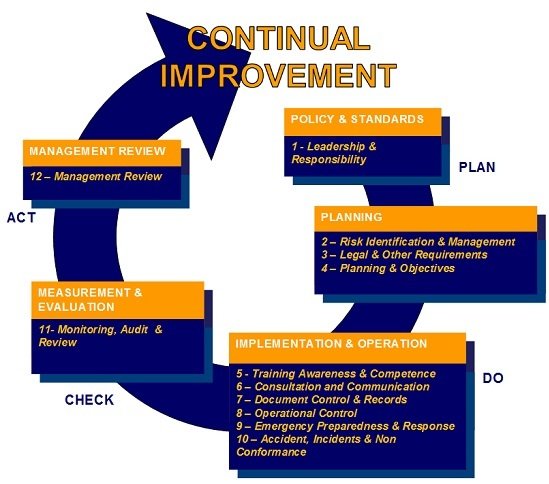 CONTINUAL IMPROVEMENT

POLICY & STANDARDS

1 - Leadership & Responsibility

PLAN

PLANNING

2 – Risk Identification & Management
3 – Legal & Other Requirements
4 – Planning & Objectives

IMPLEMENTATION & OPERATION

5 - Training Awareness & Competence
6 – Consultation and Communication
7 – Document Control & Records
8 – Operational Control
9 – Emergency Preparedness & Response
10 – Accident, Incidents & Non Conformance

DO

MEASUREMENT & EVALUATION

11- Monitoring, Audit & Review

CHECK

MANAGEMENT REVIEW

12 – Management Review

ACT